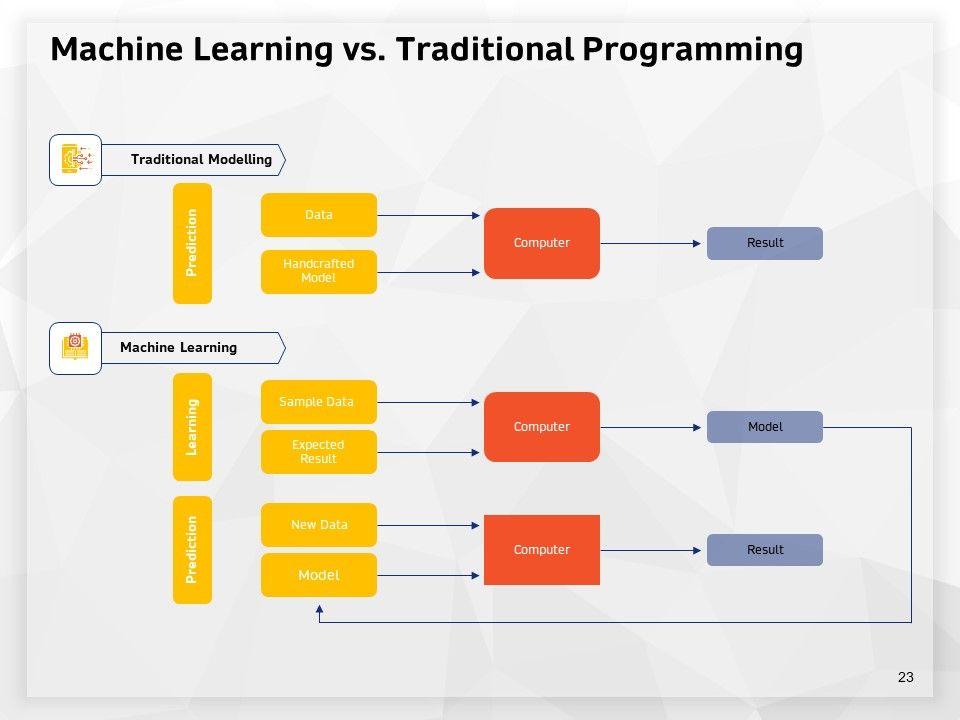 Machine Learning vs. Traditional Programming

Traditional Modelling

Prediction

Data

Handcrafted Model

Computer

Result

Machine Learning

Learning

Sample Data

Expected Result

Computer

Model

Prediction

New Data

Model

Computer

Result

23